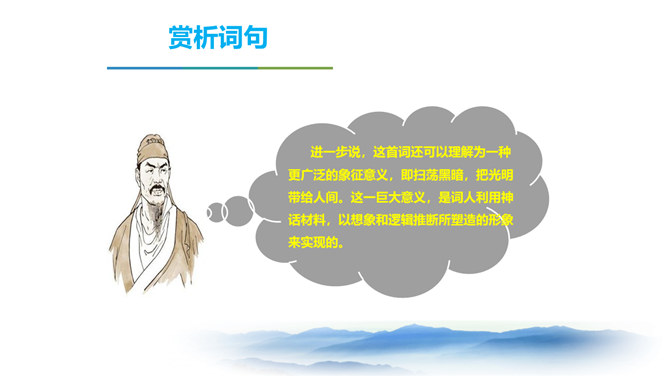 赏析词句

进一步说，这首词还可以理解为一种更广泛的象征意义，即扫荡黑暗，把光明带给人间。这一巨大意义，是词人利用神话材料，以想象和逻辑推断所塑造的形象来实现的。